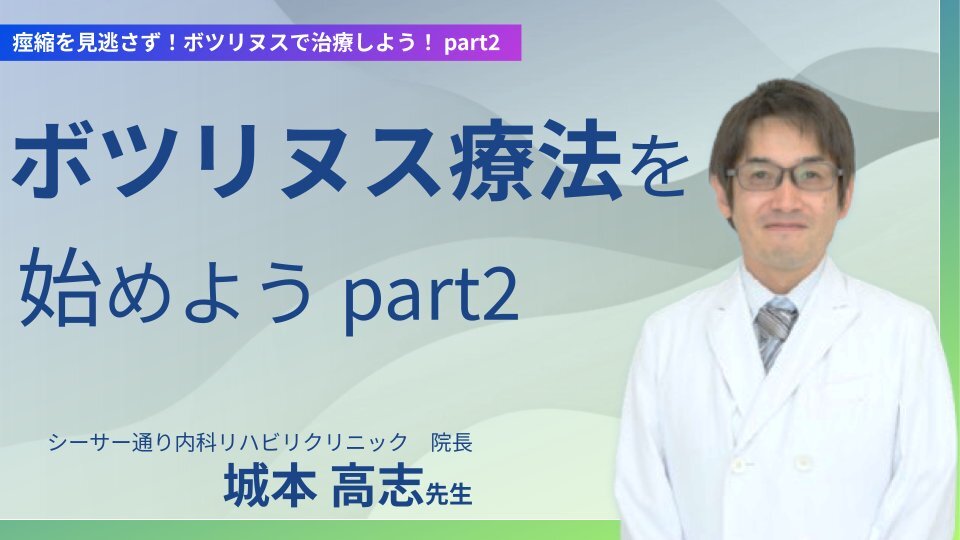 痙縮を見逃さず！ボツリヌスで治療しよう！ part2

ボツリヌス療法を始めよう part2

シーサー通り内科リハビリクリニック　院長
城本 高志先生